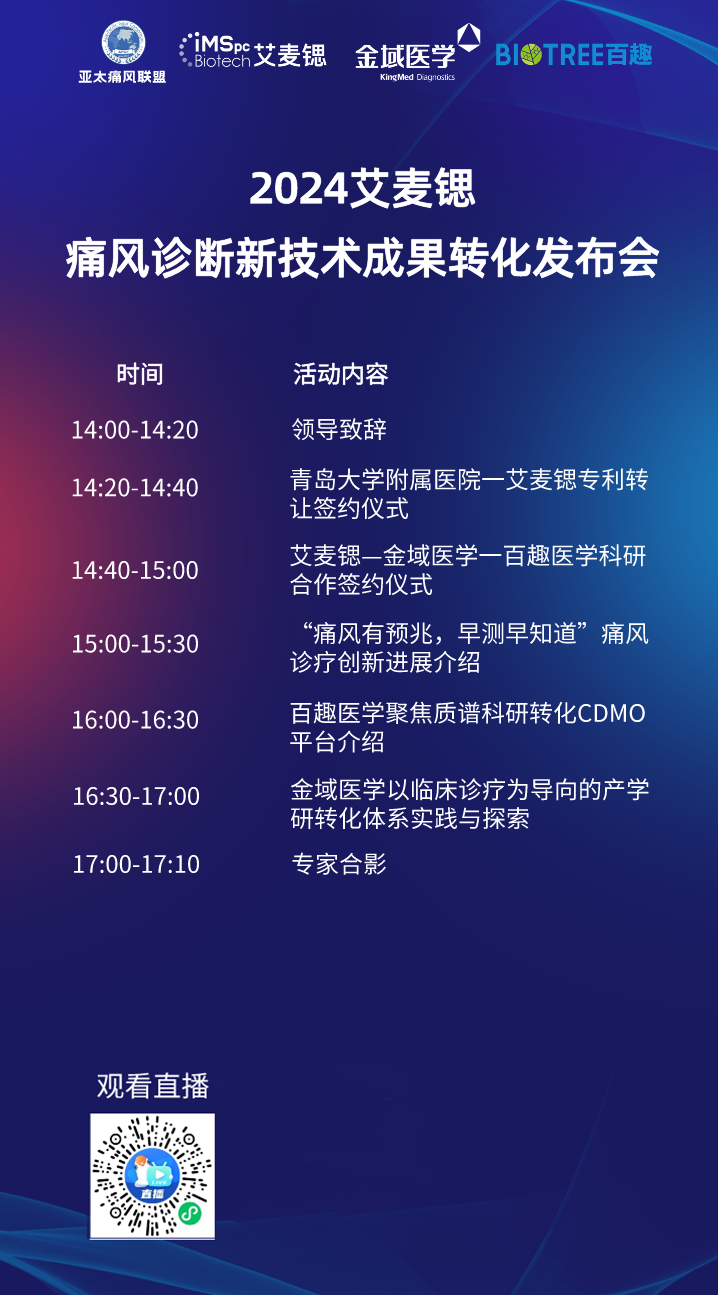 亚太痛风联盟 iMSpc Biotech 艾麦锶 金域医学 KingMed Diagnostics BIOTREE百趣

2024艾麦锶
痛风诊断新技术成果转化发布会

| 时间 | 活动内容 |
|---|---|
| 14:00-14:20 | 领导致辞 |
| 14:20-14:40 | 青岛大学附属医院一艾麦锶专利转让签约仪式 |
| 14:40-15:00 | 艾麦锶—金域医学一百趣医学科研合作签约仪式 |
| 15:00-15:30 | “痛风有预兆，早测早知道”痛风诊疗创新进展介绍 |
| 16:00-16:30 | 百趣医学聚焦质谱科研转化CDMO平台介绍 |
| 16:30-17:00 | 金域医学以临床诊疗为导向的产学研转化体系实践与探索 |
| 17:00-17:10 | 专家合影 |

观看直播

直播